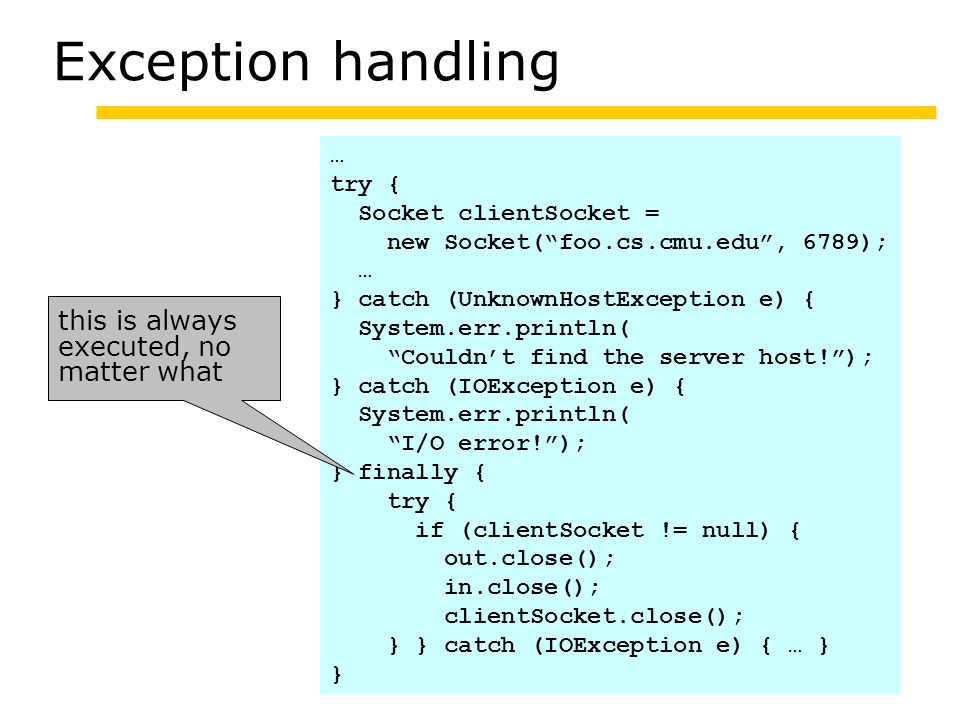 Exception handling

this is always executed, no matter what

…
try {
  Socket clientSocket =
    new Socket(“foo.cs.cmu.edu”, 6789);
  …
} catch (UnknownHostException e) {
  System.err.println(
    “Couldn’t find the server host!”);
} catch (IOException e) {
  System.err.println(
    “I/O error!”);
} finally {
    try {
      if (clientSocket != null) {
        out.close();
        in.close();
        clientSocket.close();
    } } catch (IOException e) { … }
}